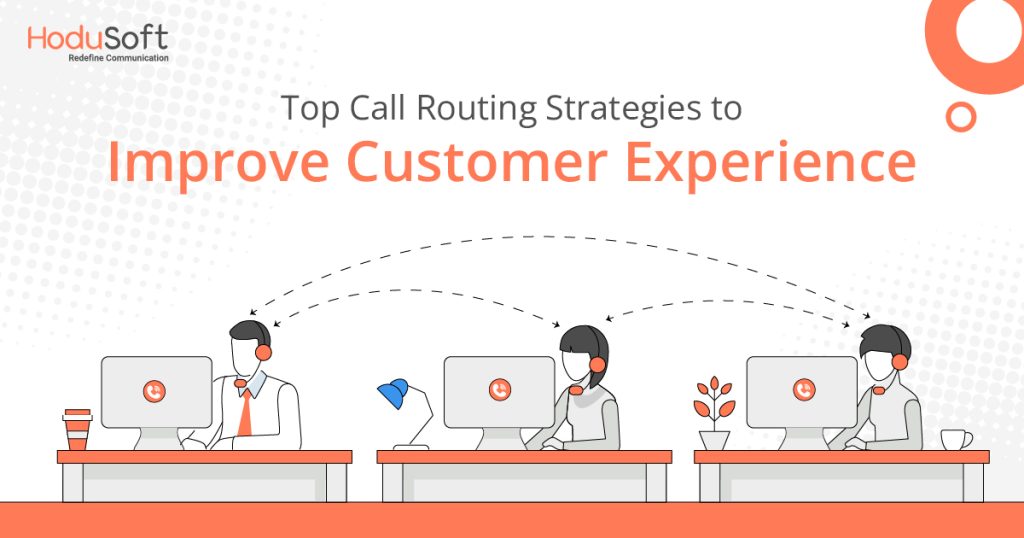 HoduSoft
Redefine Communication

Top Call Routing Strategies to
Improve Customer Experience